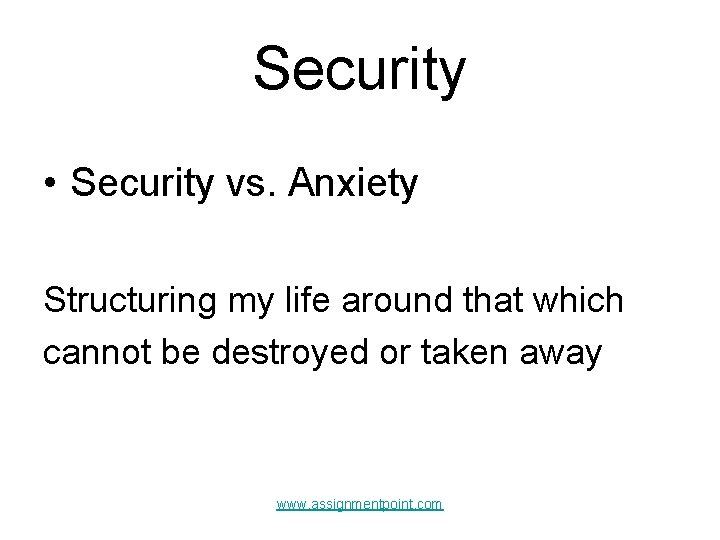 Security

• Security vs. Anxiety

Structuring my life around that which cannot be destroyed or taken away

www.assignmentpoint.com